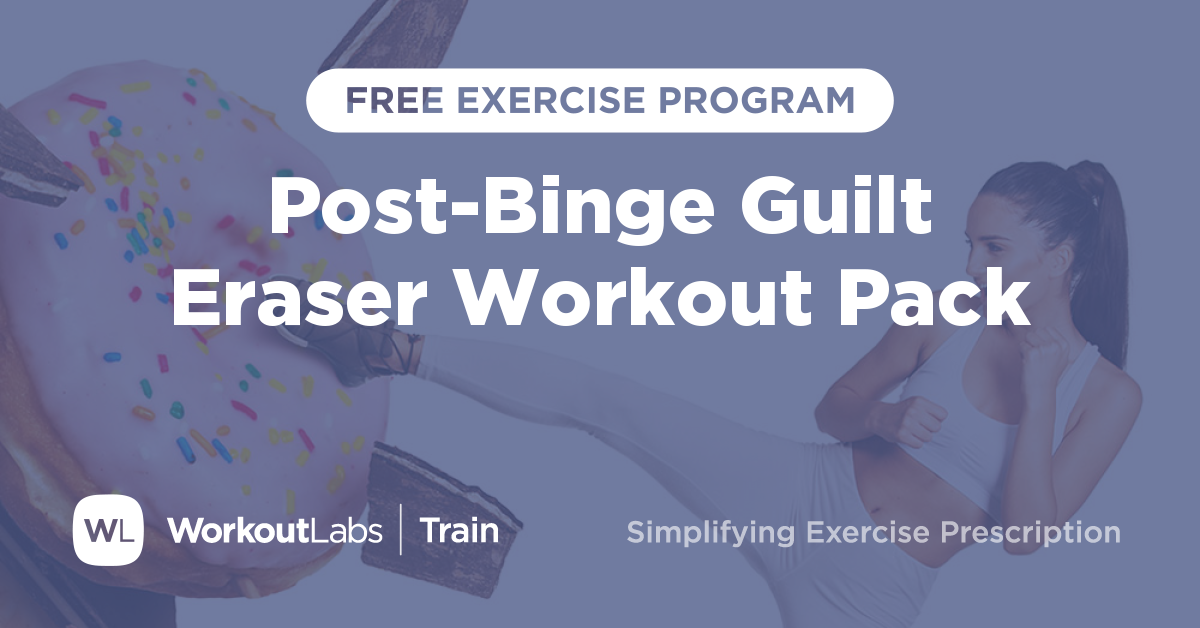 FREE EXERCISE PROGRAM

Post-Binge Guilt Eraser Workout Pack

WL WorkoutLabs | Train

Simplifying Exercise Prescription